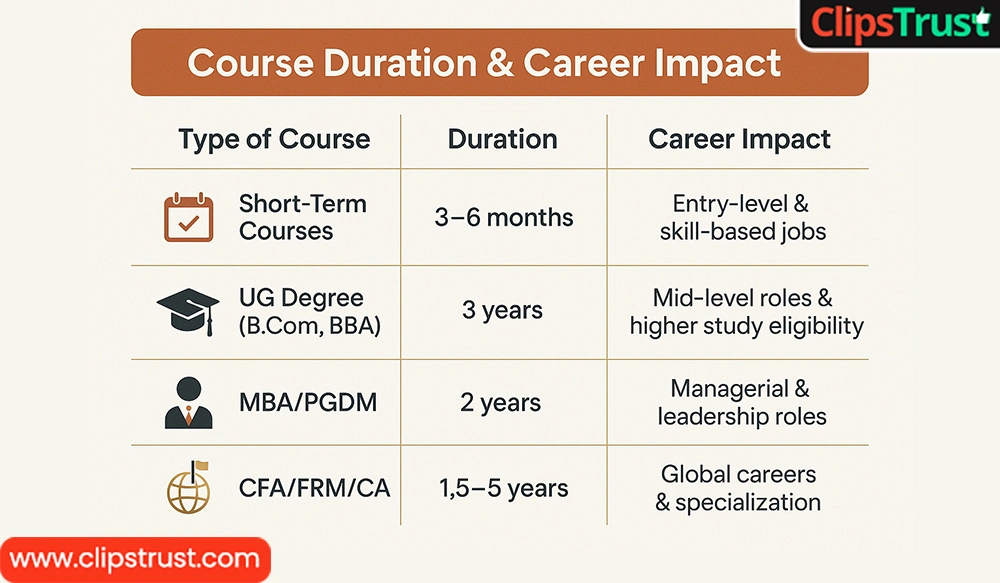 ClipsTrust

Course Duration & Career Impact

| Type of Course | Duration | Career Impact |
|---|---|---|
| Short-Term Courses | 3–6 months | Entry-level & skill-based jobs |
| UG Degree (B.Com, BBA) | 3 years | Mid-level roles & higher study eligibility |
| MBA/PGDM | 2 years | Managerial & leadership roles |
| CFA/FRM/CA | 1,5–5 years | Global careers & specialization |

www.clipstrust.com